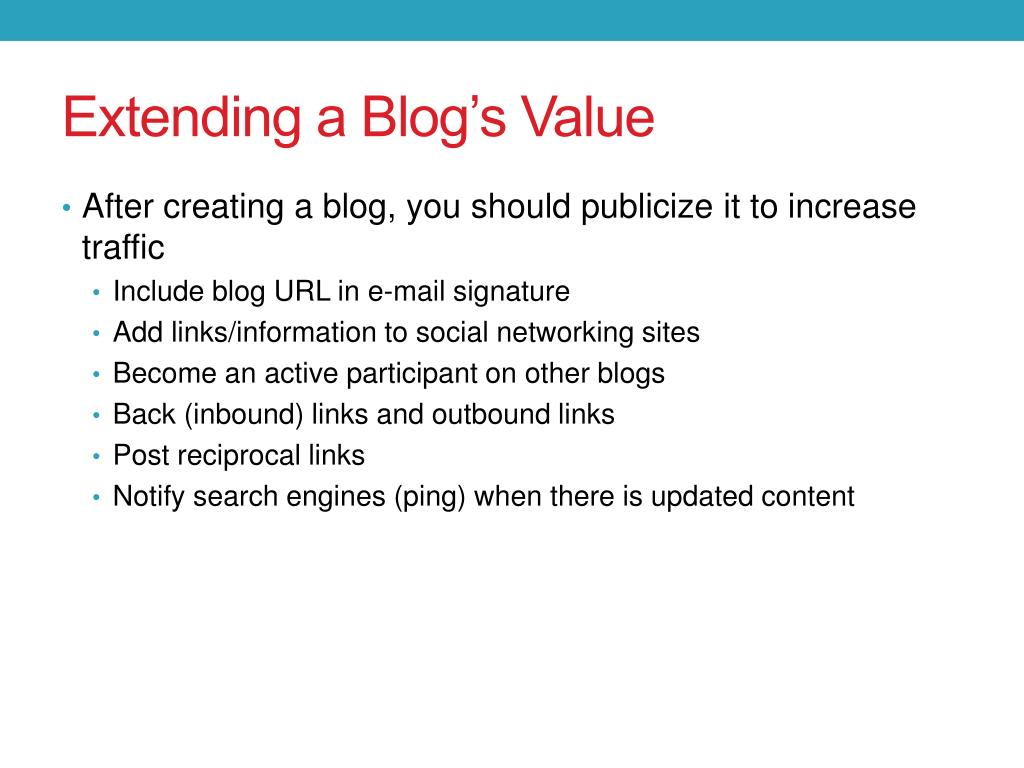 Extending a Blog’s Value

• After creating a blog, you should publicize it to increase traffic
  • Include blog URL in e-mail signature
  • Add links/information to social networking sites
  • Become an active participant on other blogs
  • Back (inbound) links and outbound links
  • Post reciprocal links
  • Notify search engines (ping) when there is updated content